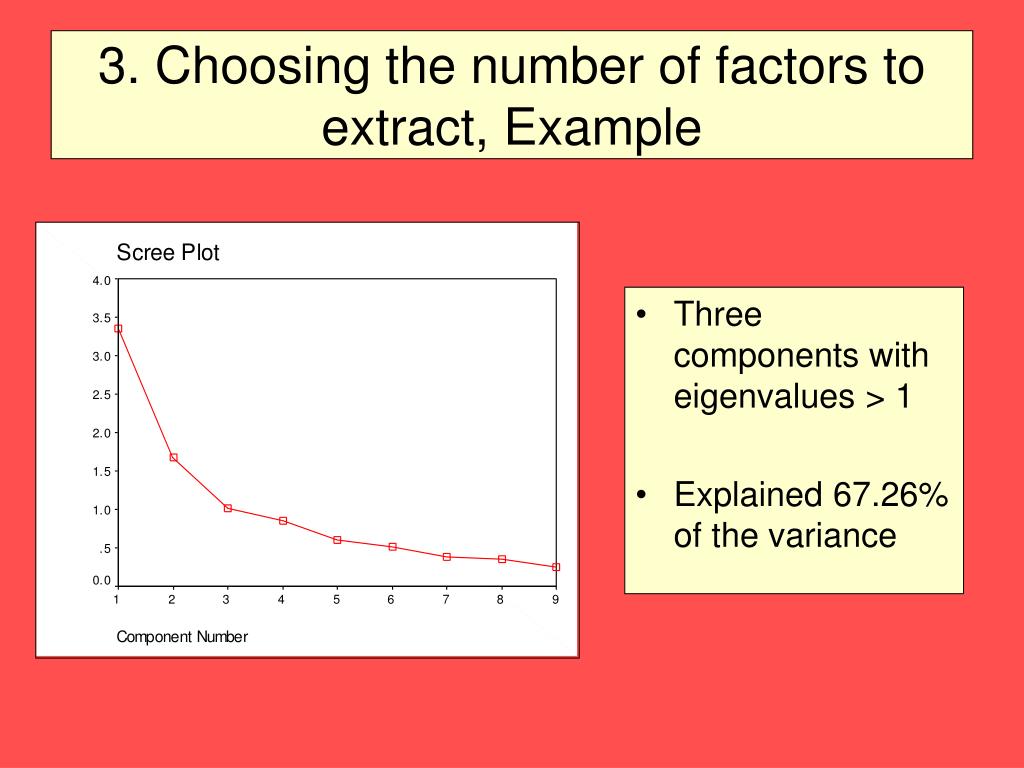 3. Choosing the number of factors to extract, Example

Scree Plot

4.0
3.5
3.0
2.5
2.0
1.5
1.0
.5
0.0

1 2 3 4 5 6 7 8 9

Component Number

• Three components with eigenvalues > 1

• Explained 67.26% of the variance